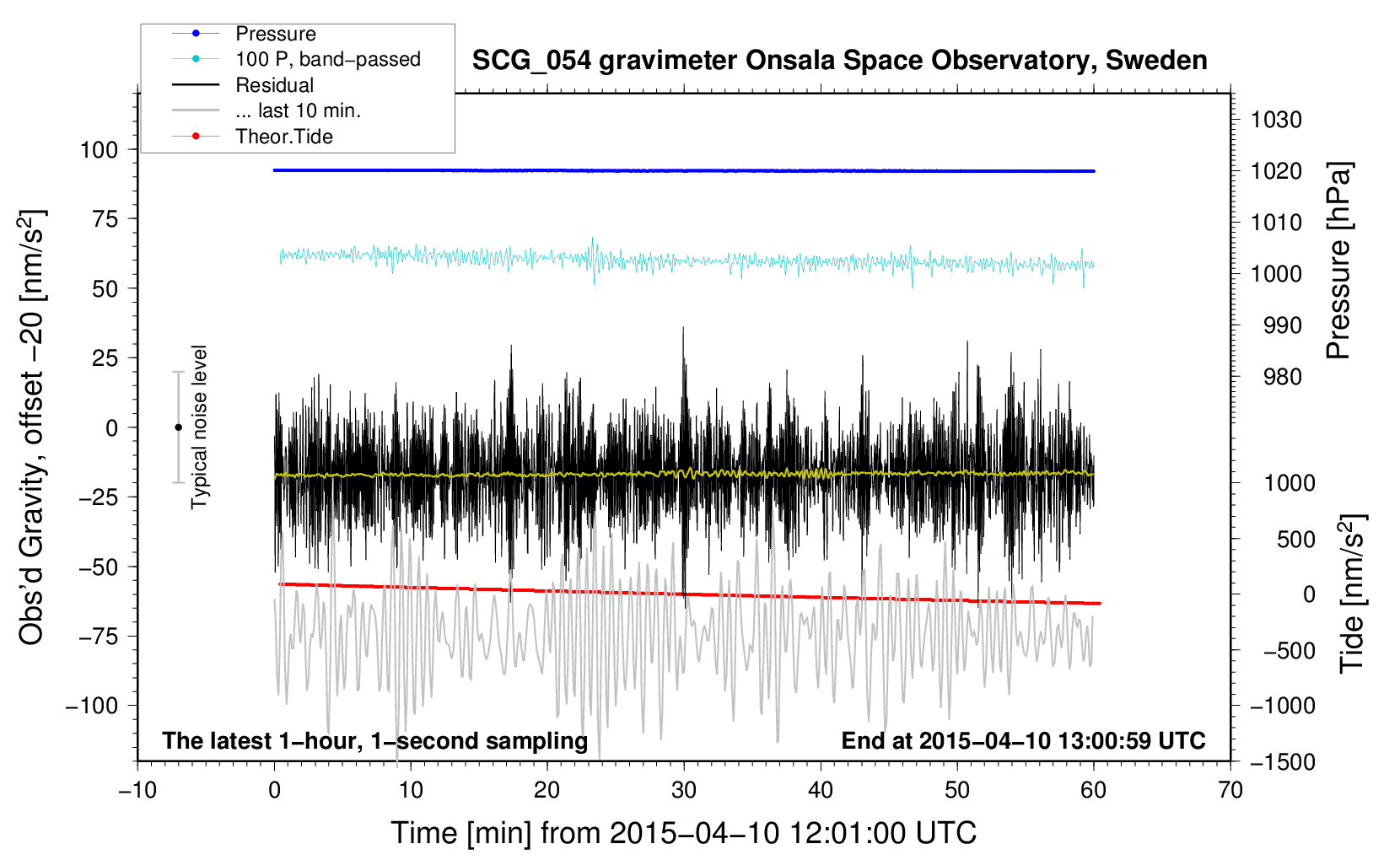 Pressure
100 P, band−passed
Residual
... last 10 min.
Theor.Tide

SCG_054 gravimeter Onsala Space Observatory, Sweden

Obs'd Gravity, offset −20 [nm/s$^2$]

100
75
50
25
0
−25
−50
−75
−100

Typical noise level

1030
1020
1010
1000
990
980

Pressure [hPa]

1000
500
0
−500
−1000
−1500

Tide [nm/s$^2$]

The latest 1−hour, 1−second sampling
End at 2015−04−10 13:00:59 UTC

−10
0
10
20
30
40
50
60
70

Time [min] from 2015−04−10 12:01:00 UTC